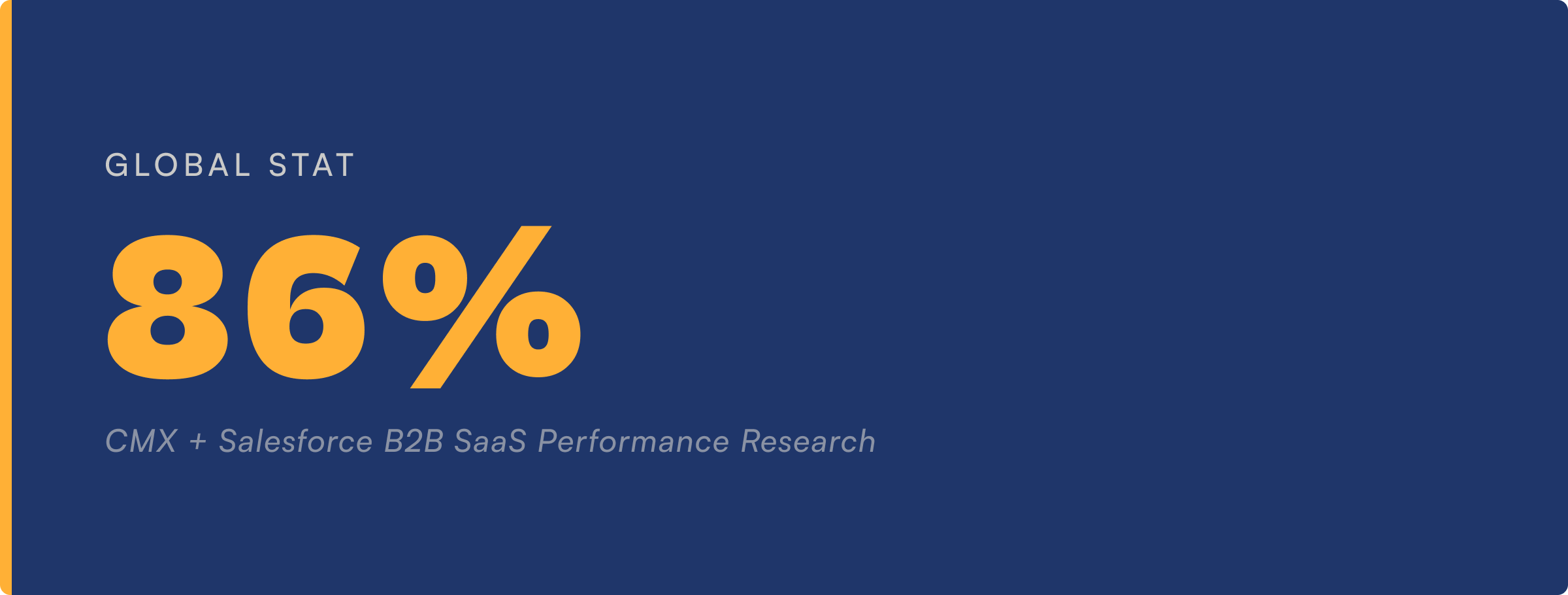 GLOBAL STAT

86%

CMX + Salesforce B2B SaaS Performance Research